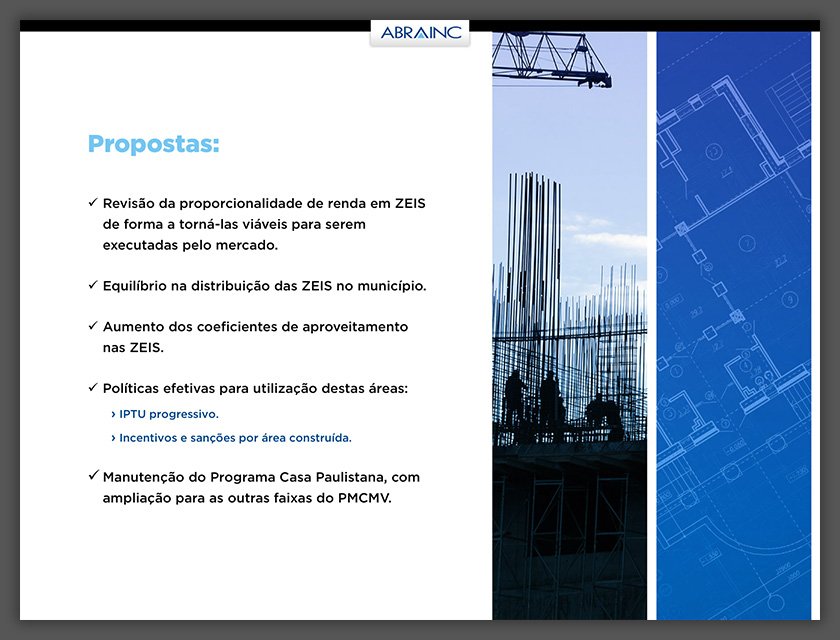 ABRAINC

Propostas:

✓ Revisão da proporcionalidade de renda em ZEIS de forma a torná-las viáveis para serem executadas pelo mercado.

✓ Equilíbrio na distribuição das ZEIS no município.

✓ Aumento dos coeficientes de aproveitamento nas ZEIS.

✓ Políticas efetivas para utilização destas áreas:

› IPTU progressivo.

› Incentivos e sanções por área construída.

✓ Manutenção do Programa Casa Paulistana, com ampliação para as outras faixas do PMCMV.